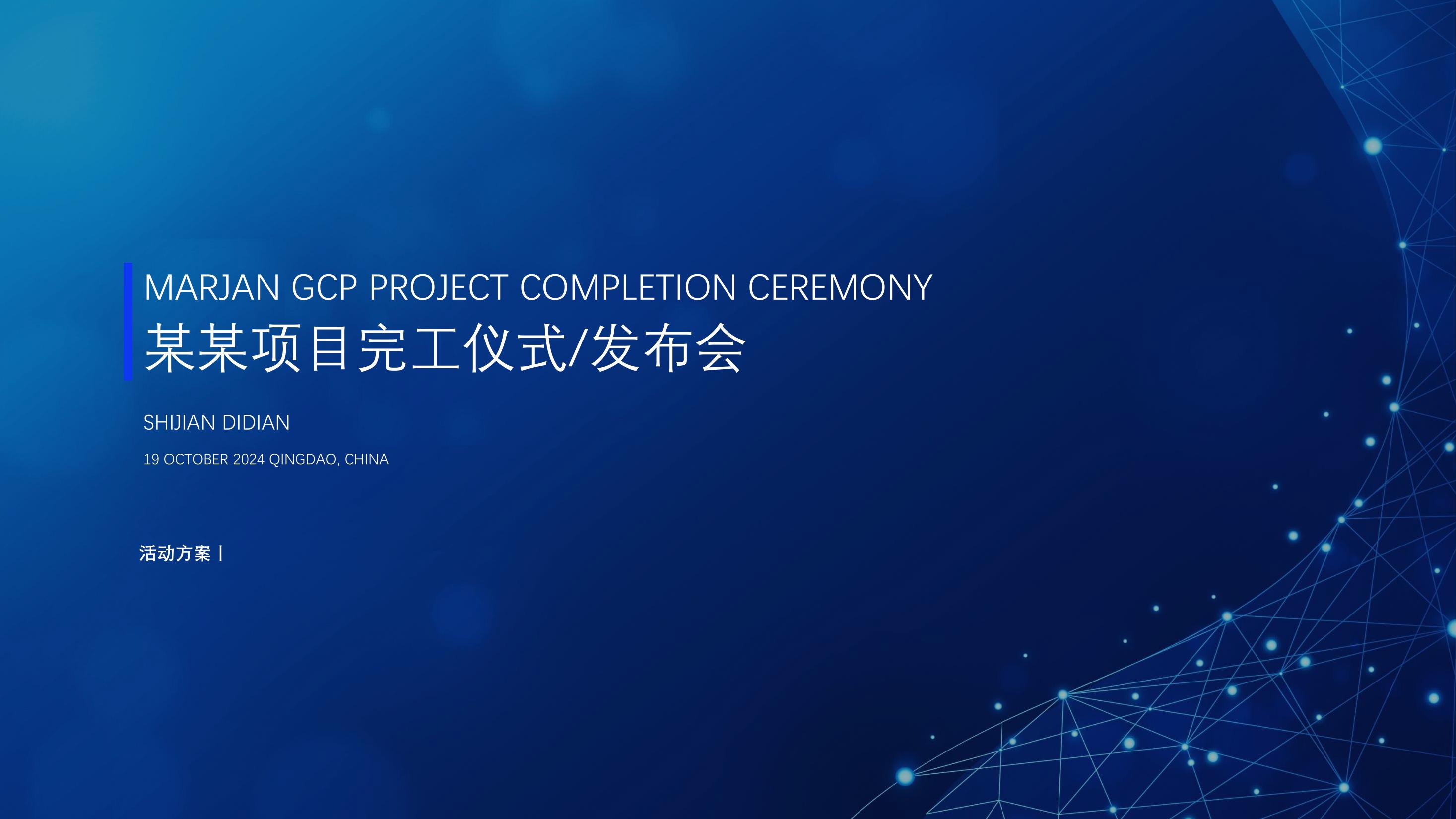 MARJAN GCP PROJECT COMPLETION CEREMONY
某某项目完工仪式/发布会

SHIJIAN DIDIAN

19 OCTOBER 2024 QINGDAO, CHINA

活动方案 |